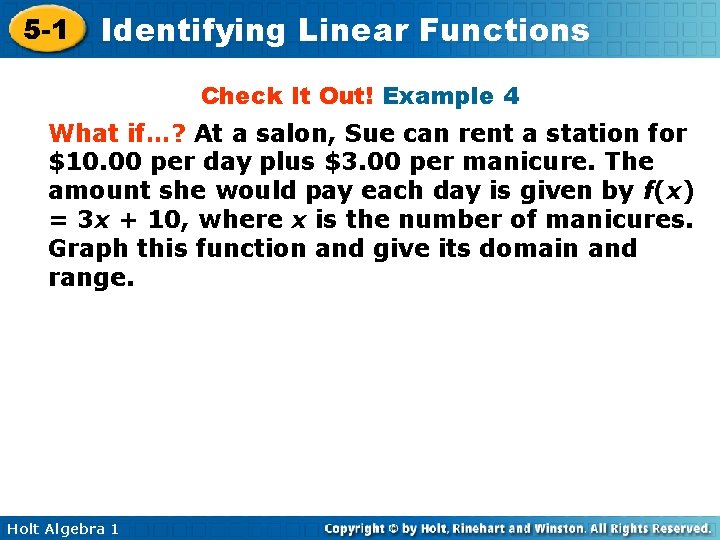 5-1 Identifying Linear Functions

Check It Out! Example 4

What if…? At a salon, Sue can rent a station for \$10.00 per day plus \$3.00 per manicure. The amount she would pay each day is given by $f(x) = 3x + 10$, where $x$ is the number of manicures. Graph this function and give its domain and range.

Holt Algebra 1

Copyright © by Holt, Rinehart and Winston. All Rights Reserved.